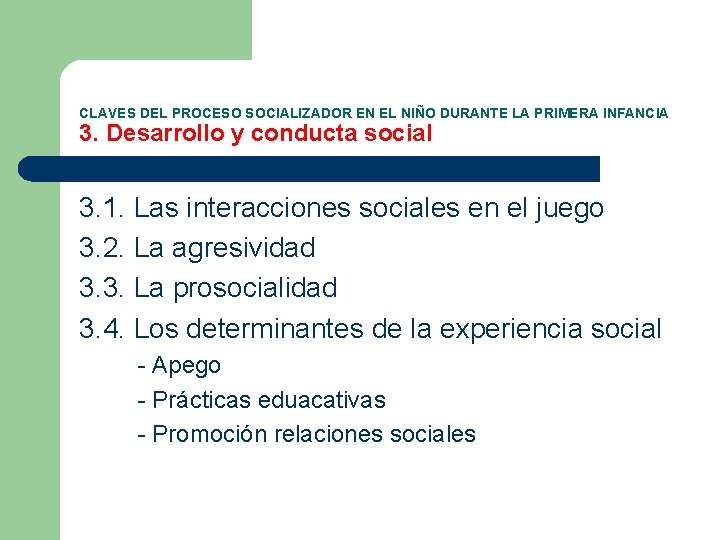 CLAVES DEL PROCESO SOCIALIZADOR EN EL NIÑO DURANTE LA PRIMERA INFANCIA
3. Desarrollo y conducta social

3.1. Las interacciones sociales en el juego
3.2. La agresividad
3.3. La prosocialidad
3.4. Los determinantes de la experiencia social
- Apego
- Prácticas eduacativas
- Promoción relaciones sociales